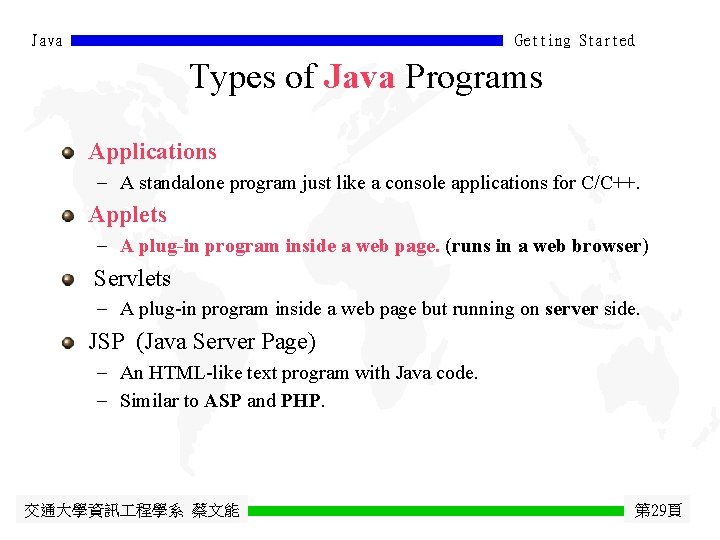 Java Getting Started

Types of Java Programs

Applications
– A standalone program just like a console applications for C/C++.

Applets
– A plug-in program inside a web page. (runs in a web browser)

Servlets
– A plug-in program inside a web page but running on server side.

JSP (Java Server Page)
– An HTML-like text program with Java code.
– Similar to ASP and PHP.

交通大學資訊工程學系 蔡文能 第29頁